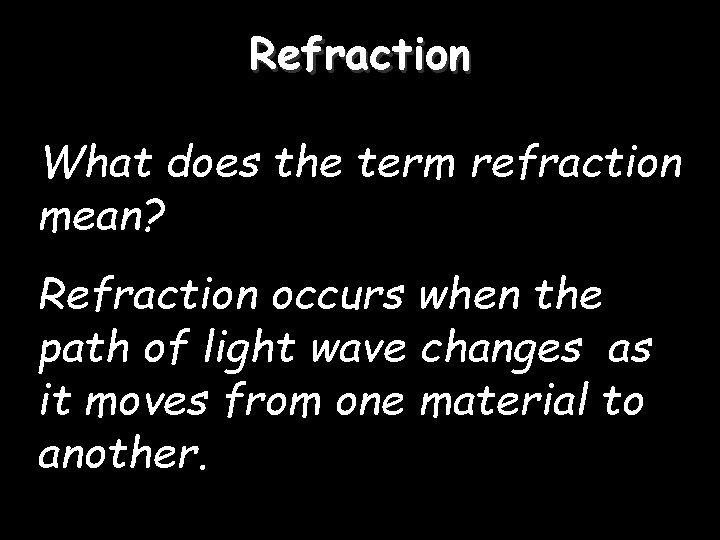 Refraction

What does the term refraction mean?

Refraction occurs when the path of light wave changes as it moves from one material to another.